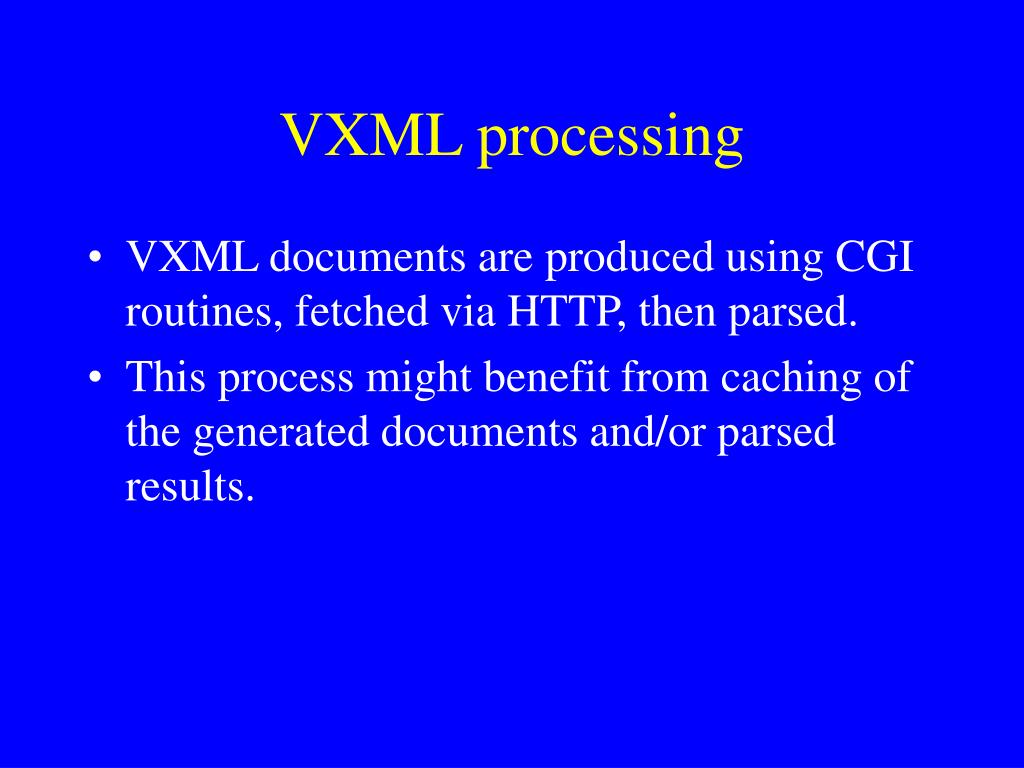 VXML processing

• VXML documents are produced using CGI routines, fetched via HTTP, then parsed.

• This process might benefit from caching of the generated documents and/or parsed results.